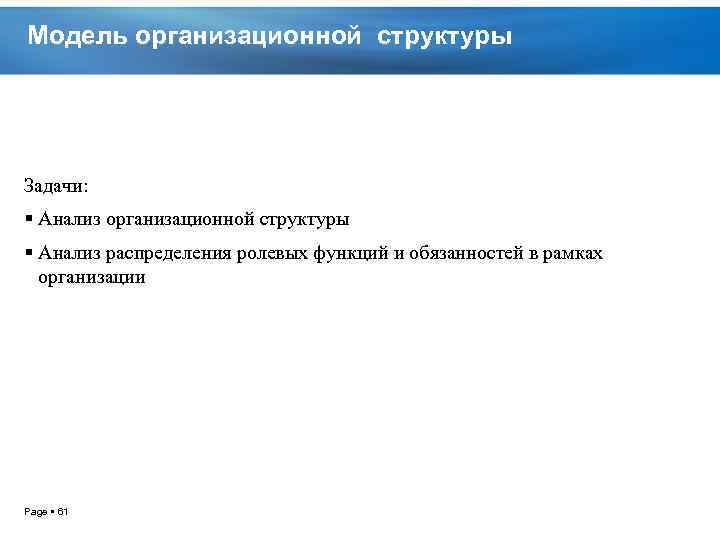 Модель организационной структуры

Задачи:

▪ Анализ организационной структуры

▪ Анализ распределения ролевых функций и обязанностей в рамках организации

Page ▪ 61